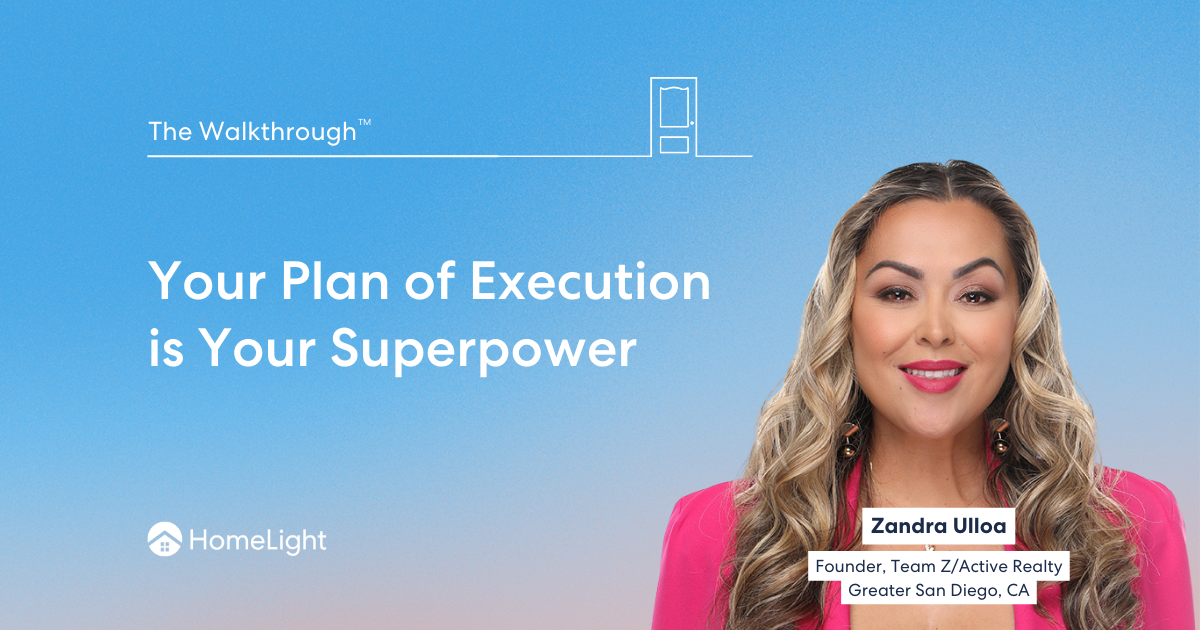 The Walkthrough™

Your Plan of Execution is Your Superpower

HomeLight

Zandra Ulloa

Founder, Team Z/Active Realty
Greater San Diego, CA